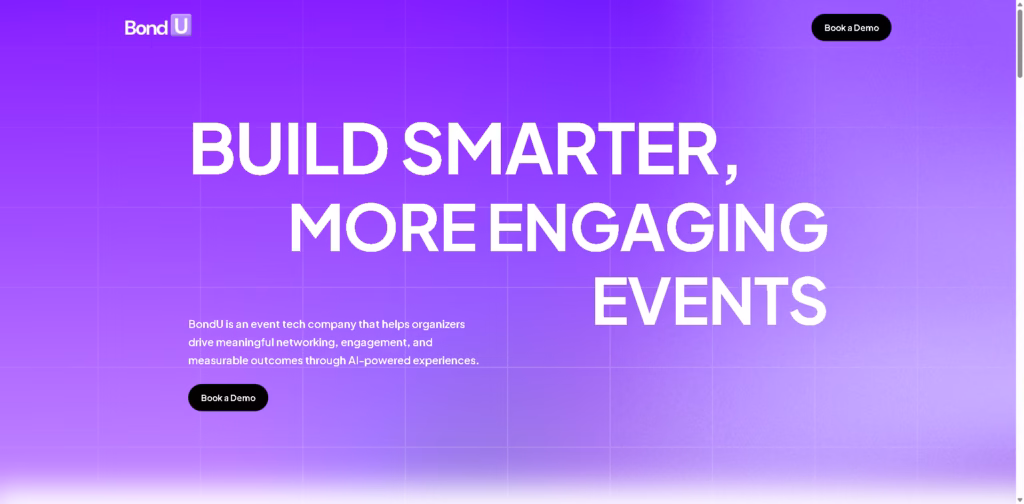 Bond U

Book a Demo

BUILD SMARTER, MORE ENGAGING EVENTS

BondU is an event tech company that helps organizers drive meaningful networking, engagement, and measurable outcomes through AI-powered experiences.

Book a Demo